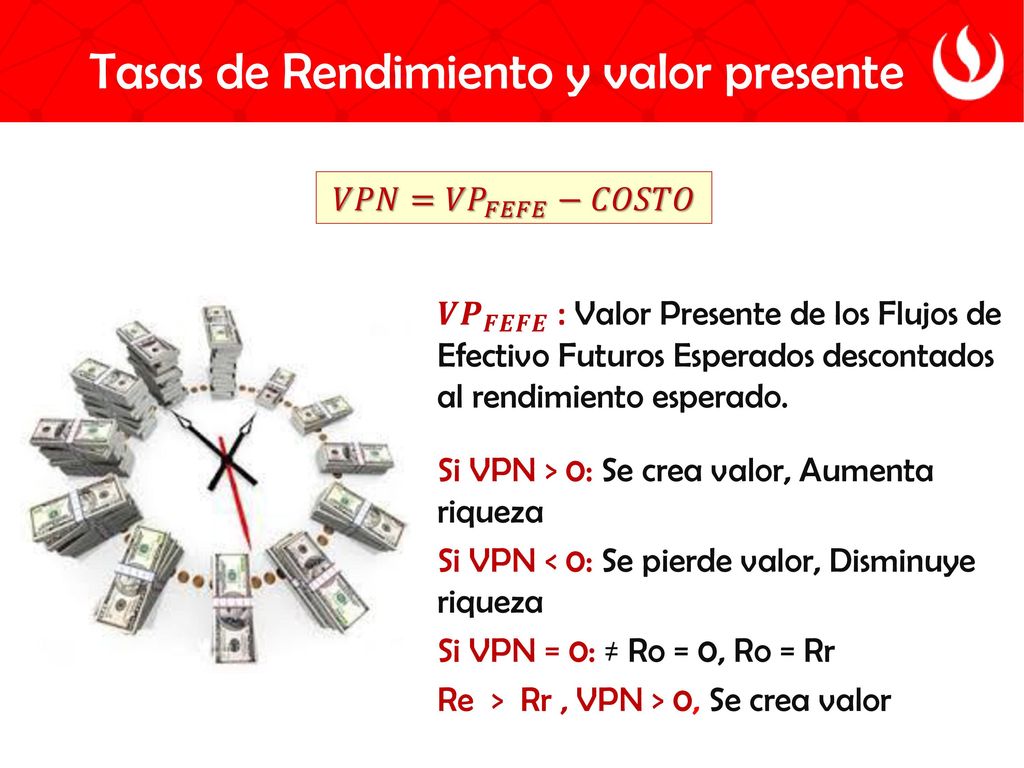 Tasas de Rendimiento y valor presente

$VPN = VP_{FEFE} - COSTO$

$VP_{FEFE}$ : Valor Presente de los Flujos de Efectivo Futuros Esperados descontados al rendimiento esperado.

Si VPN > 0: Se crea valor, Aumenta riqueza

Si VPN < 0: Se pierde valor, Disminuye riqueza

Si VPN = 0: ≠ Ro = 0, Ro = Rr

Re > Rr , VPN > 0, Se crea valor